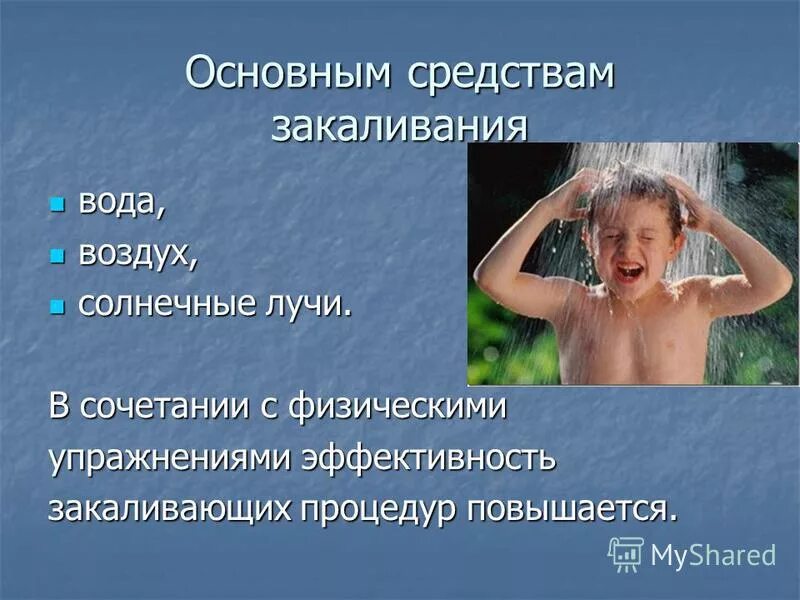 Основным средствам закаливания

- вода,
- воздух,
- солнечные лучи.

В сочетании с физическими упражнениями эффективность закаливающих процедур повышается.

MyShared